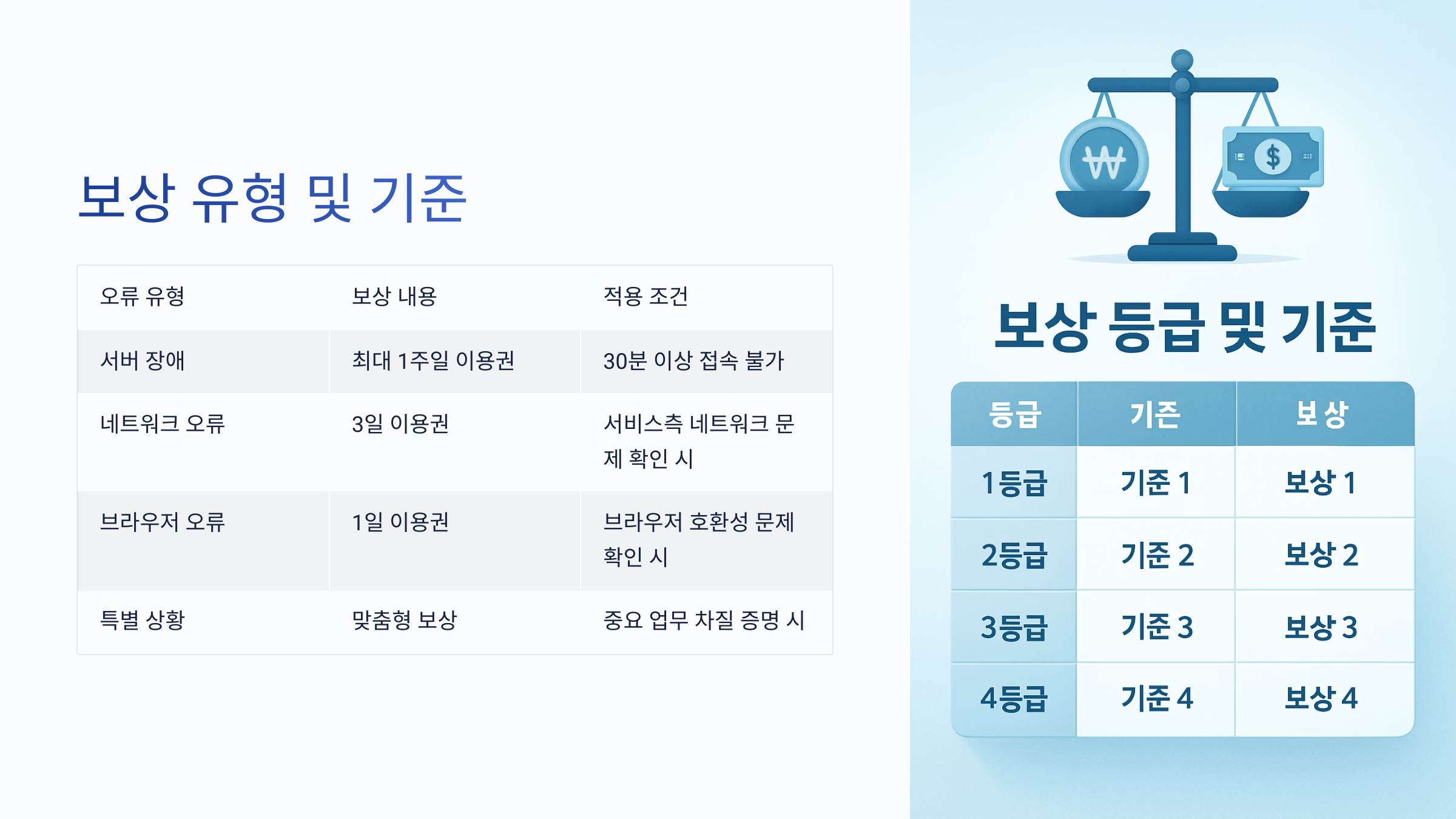 보상 유형 및 기준

| 오류 유형 | 보상 내용 | 적용 조건 |
|---|---|---|
| 서버 장애 | 최대 1주일 이용권 | 30분 이상 접속 불가 |
| 네트워크 오류 | 3일 이용권 | 서비스측 네트워크 문제 확인 시 |
| 브라우저 오류 | 1일 이용권 | 브라우저 호환성 문제 확인 시 |
| 특별 상황 | 맞춤형 보상 | 중요 업무 차질 증명 시 |

₩

$

보상 등급 및 기준

| 등급 | 기준 | 보상 |
|---|---|---|
| 1등급 | 기준 1 | 보상 1 |
| 2등급 | 기준 2 | 보상 2 |
| 3등급 | 기준 3 | 보상 3 |
| 4등급 | 기준 4 | 보상 4 |